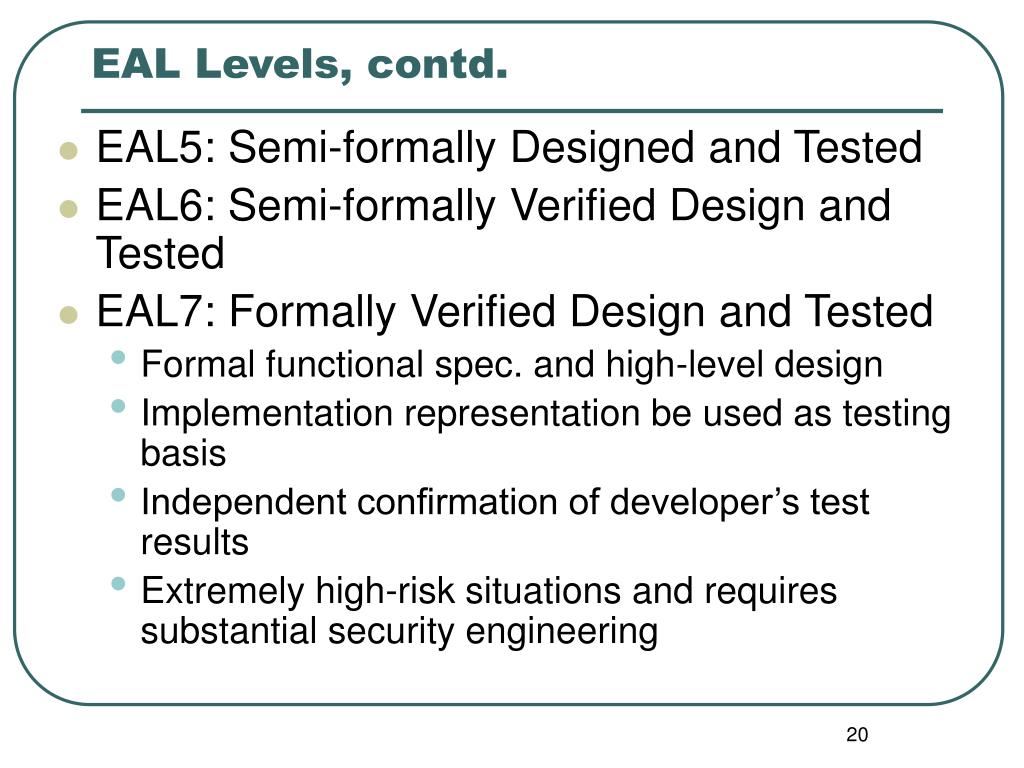 EAL Levels, contd.

- EAL5: Semi-formally Designed and Tested
- EAL6: Semi-formally Verified Design and Tested
- EAL7: Formally Verified Design and Tested
  - Formal functional spec. and high-level design
  - Implementation representation be used as testing basis
  - Independent confirmation of developer’s test results
  - Extremely high-risk situations and requires substantial security engineering

20